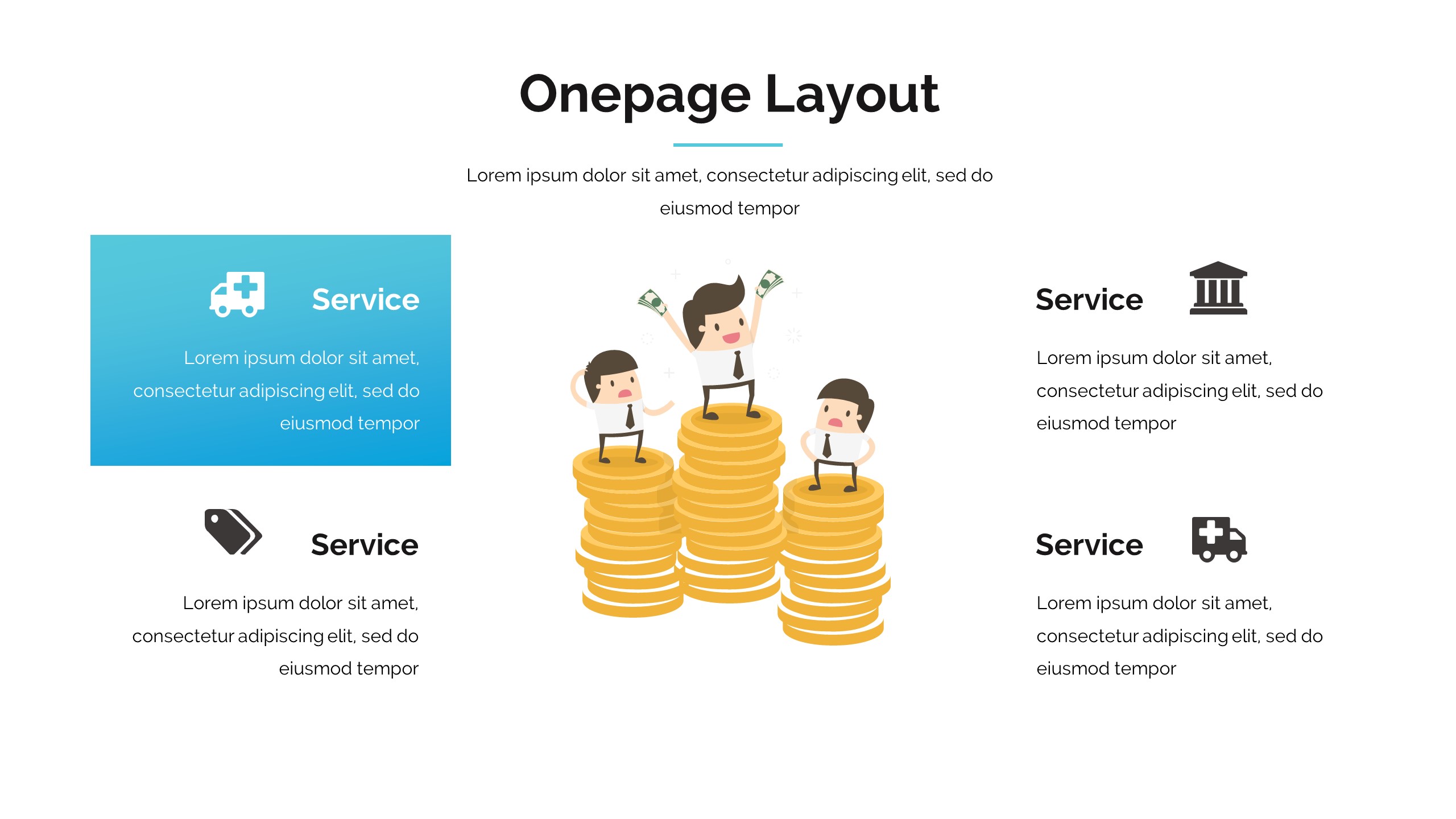 Onepage Layout

Lorem ipsum dolor sit amet, consectetur adipiscing elit, sed do eiusmod tempor

Service

Lorem ipsum dolor sit amet, consectetur adipiscing elit, sed do eiusmod tempor

Service

Lorem ipsum dolor sit amet, consectetur adipiscing elit, sed do eiusmod tempor

Service

Lorem ipsum dolor sit amet, consectetur adipiscing elit, sed do eiusmod tempor

Service

Lorem ipsum dolor sit amet, consectetur adipiscing elit, sed do eiusmod tempor